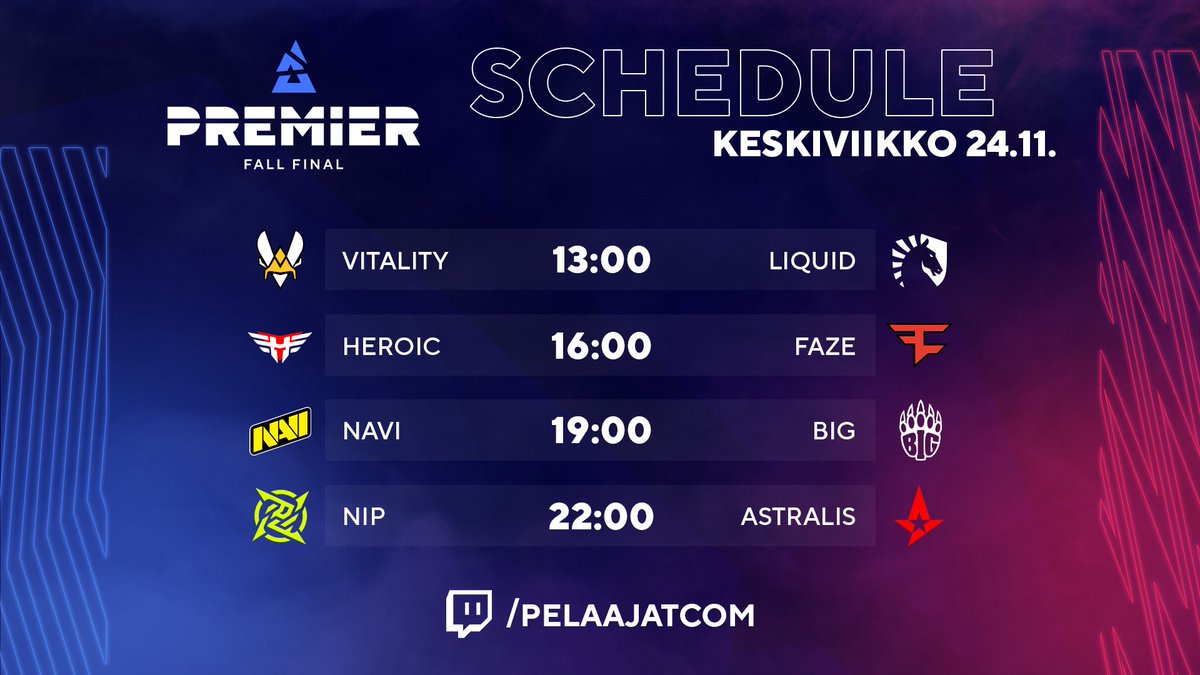 PREMIER
FALL FINAL

SCHEDULE
KESKIVIIKKO 24.11.

| | | |
|---|---|---|
| VITALITY | 13:00 | LIQUID |
| HEROIC | 16:00 | FAZE |
| NAVI | 19:00 | BIG |
| NIP | 22:00 | ASTRALIS |

NAVI

BIG

/PELAAJATCOM